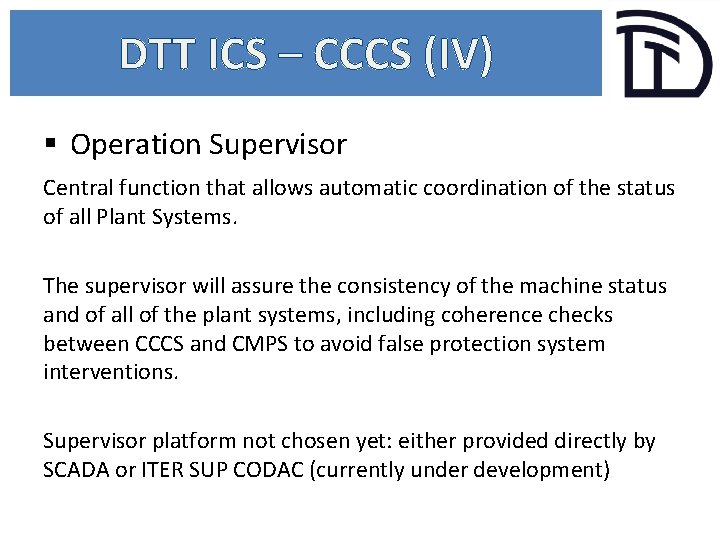 DTT ICS – CCCS (IV)

▪ Operation Supervisor

Central function that allows automatic coordination of the status of all Plant Systems.

The supervisor will assure the consistency of the machine status and of all of the plant systems, including coherence checks between CCCS and CMPS to avoid false protection system interventions.

Supervisor platform not chosen yet: either provided directly by SCADA or ITER SUP CODAC (currently under development)